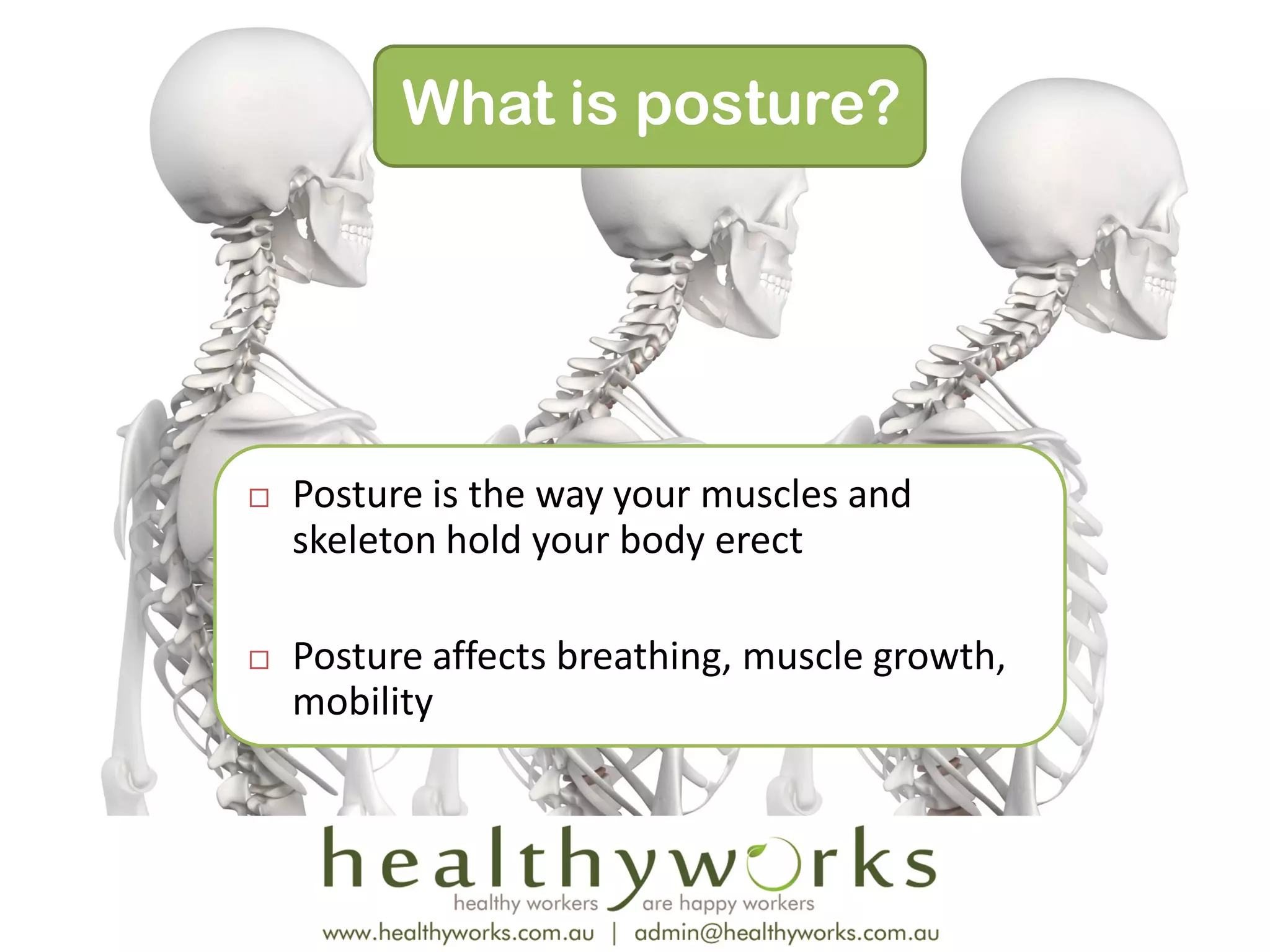 What is posture?

□ Posture is the way your muscles and skeleton hold your body erect

□ Posture affects breathing, muscle growth, mobility

healthyworks
healthy workers are happy workers
www.healthyworks.com.au | admin@healthyworks.com.au